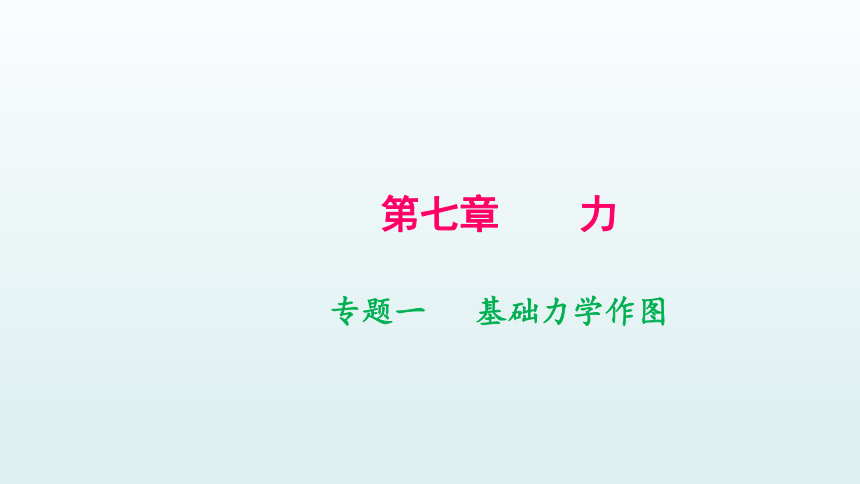 第七章　　力

专题一　基础力学作图